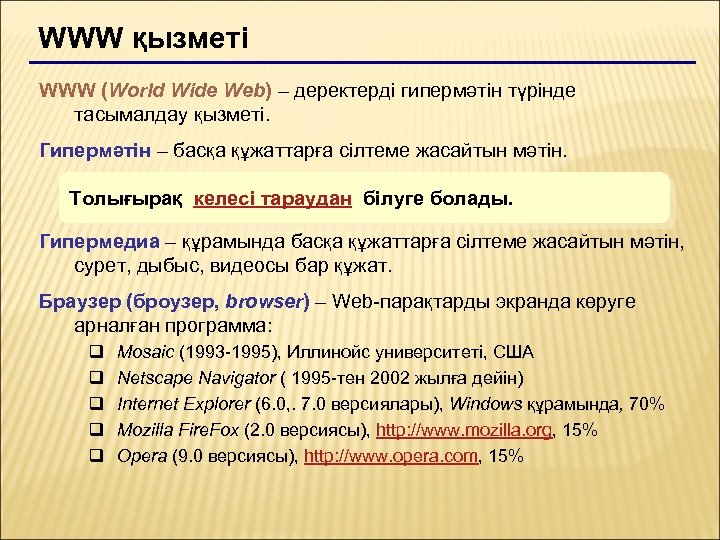 WWW қызметі

WWW (World Wide Web) – деректерді гипермәтін түрінде тасымалдау қызметі.

Гипермәтін – басқа құжаттарға сілтеме жасайтын мәтін.

Толығырақ келесі тараудан білуге болады.

Гипермедиа – құрамында басқа құжаттарға сілтеме жасайтын мәтін, сурет, дыбыс, видеосы бар құжат.

Браузер (броузер, browser) – Web-парақтарды экранда көруге арналған программа:

❑ Mosaic (1993-1995), Иллинойс университеті, США
❑ Netscape Navigator ( 1995-тен 2002 жылға дейін)
❑ Internet Explorer (6.0,. 7.0 версиялары), Windows құрамында, 70%
❑ Mozilla FireFox (2.0 версиясы), http://www.mozilla.org, 15%
❑ Opera (9.0 версиясы), http://www.opera.com, 15%